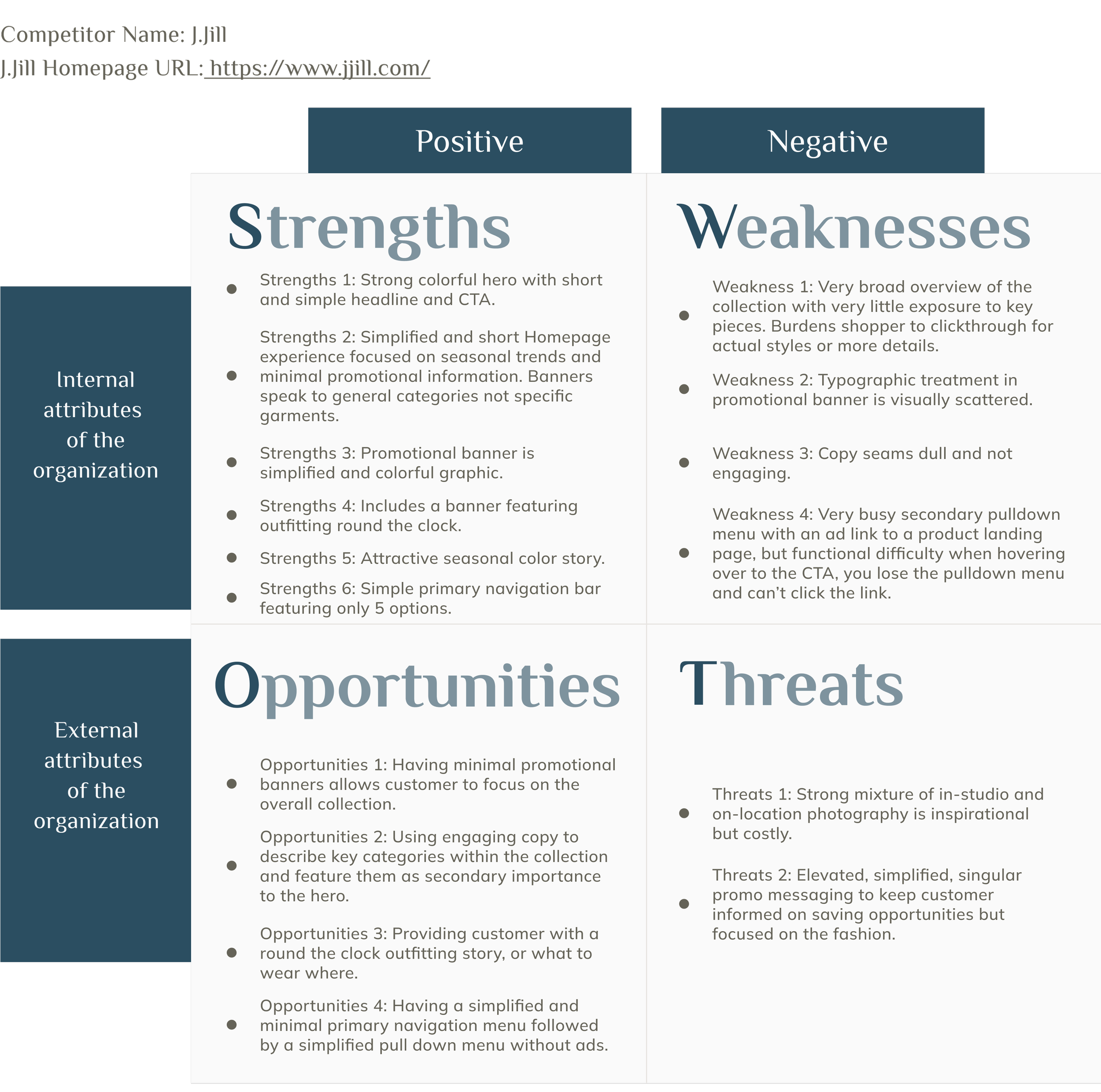 Competitor Name: J.Jill
J.Jill Homepage URL: https://www.jjill.com/

Positive

Negative

Internal attributes of the organization

Strengths

- Strengths 1: Strong colorful hero with short and simple headline and CTA.
- Strengths 2: Simplified and short Homepage experience focused on seasonal trends and minimal promotional information. Banners speak to general categories not specific garments.
- Strengths 3: Promotional banner is simplified and colorful graphic.
- Strengths 4: Includes a banner featuring outfitting round the clock.
- Strengths 5: Attractive seasonal color story.
- Strengths 6: Simple primary navigation bar featuring only 5 options.

Weaknesses

- Weakness 1: Very broad overview of the collection with very little exposure to key pieces. Burdens shopper to clickthrough for actual styles or more details.
- Weakness 2: Typographic treatment in promotional banner is visually scattered.
- Weakness 3: Copy seams dull and not engaging.
- Weakness 4: Very busy secondary pulldown menu with an ad link to a product landing page, but functional difficulty when hovering over to the CTA, you lose the pulldown menu and can't click the link.

External attributes of the organization

Opportunities

- Opportunities 1: Having minimal promotional banners allows customer to focus on the overall collection.
- Opportunities 2: Using engaging copy to describe key categories within the collection and feature them as secondary importance to the hero.
- Opportunities 3: Providing customer with a round the clock outfitting story, or what to wear where.
- Opportunities 4: Having a simplified and minimal primary navigation menu followed by a simplified pull down menu without ads.

Threats

- Threats 1: Strong mixture of in-studio and on-location photography is inspirational but costly.
- Threats 2: Elevated, simplified, singular promo messaging to keep customer informed on saving opportunities but focused on the fashion.